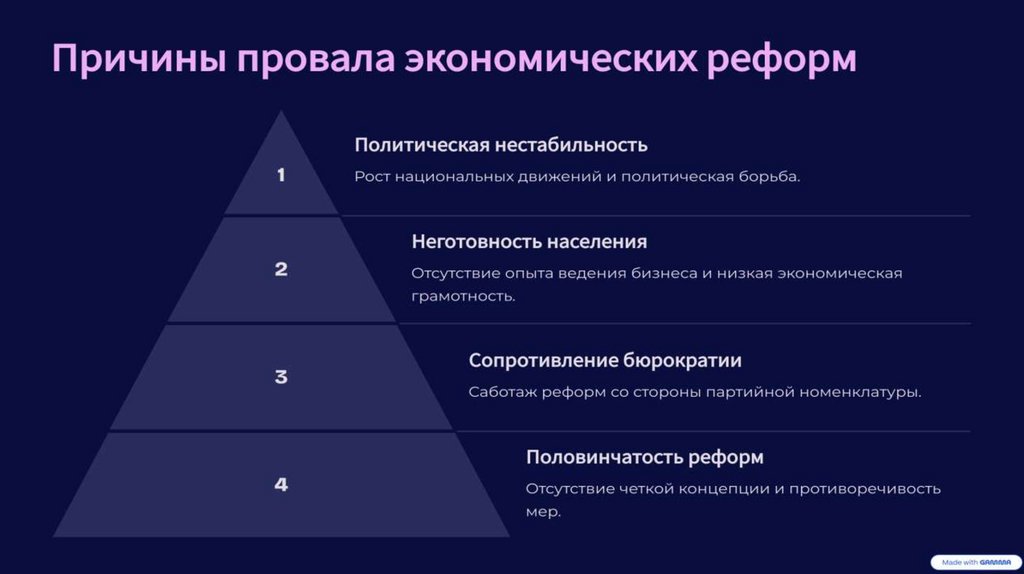 Причины провала экономических реформ

1

Политическая нестабильность

Рост национальных движений и политическая борьба.

2

Неготовность населения

Отсутствие опыта ведения бизнеса и низкая экономическая грамотность.

3

Сопротивление бюрократии

Саботаж реформ со стороны партийной номенклатуры.

4

Половинчатость реформ

Отсутствие четкой концепции и противоречивость мер.

Made with GAMMA